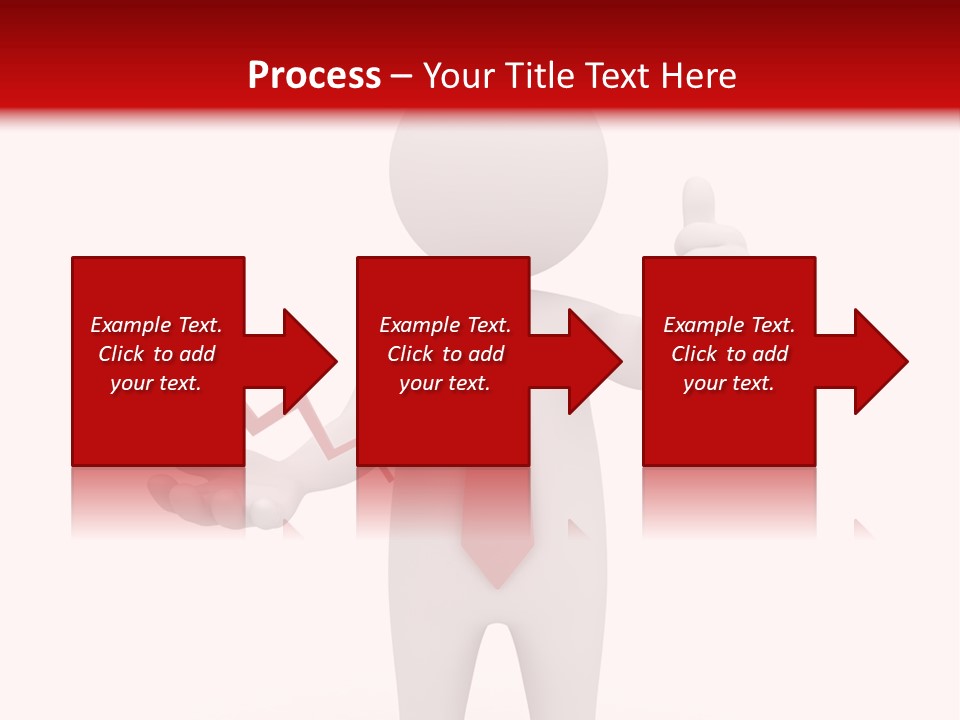 Process – Your Title Text Here

Example Text. Click to add your text.

Example Text. Click to add your text.

Example Text. Click to add your text.